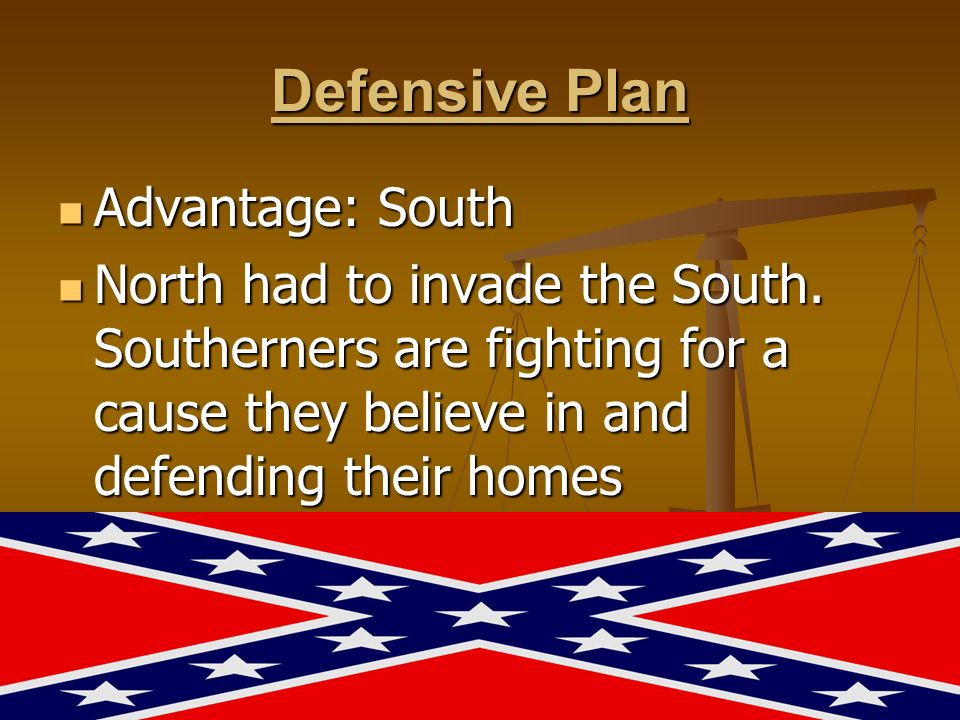 Defensive Plan

Advantage: South

North had to invade the South. Southerners are fighting for a cause they believe in and defending their homes